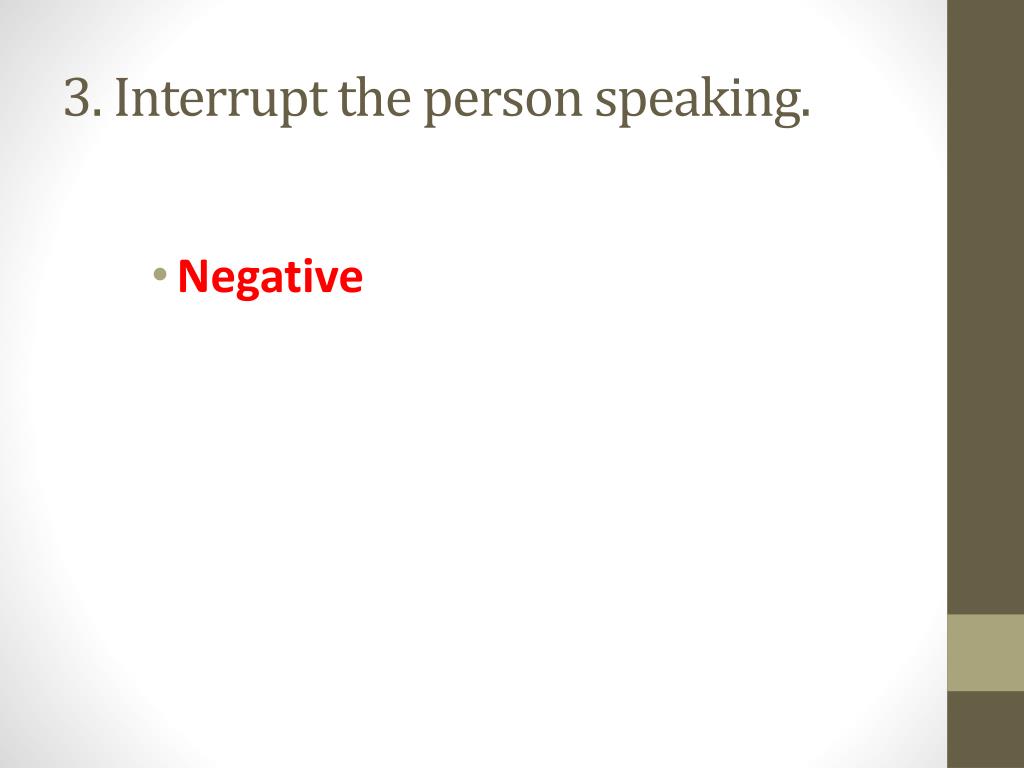 3. Interrupt the person speaking.

• Negative